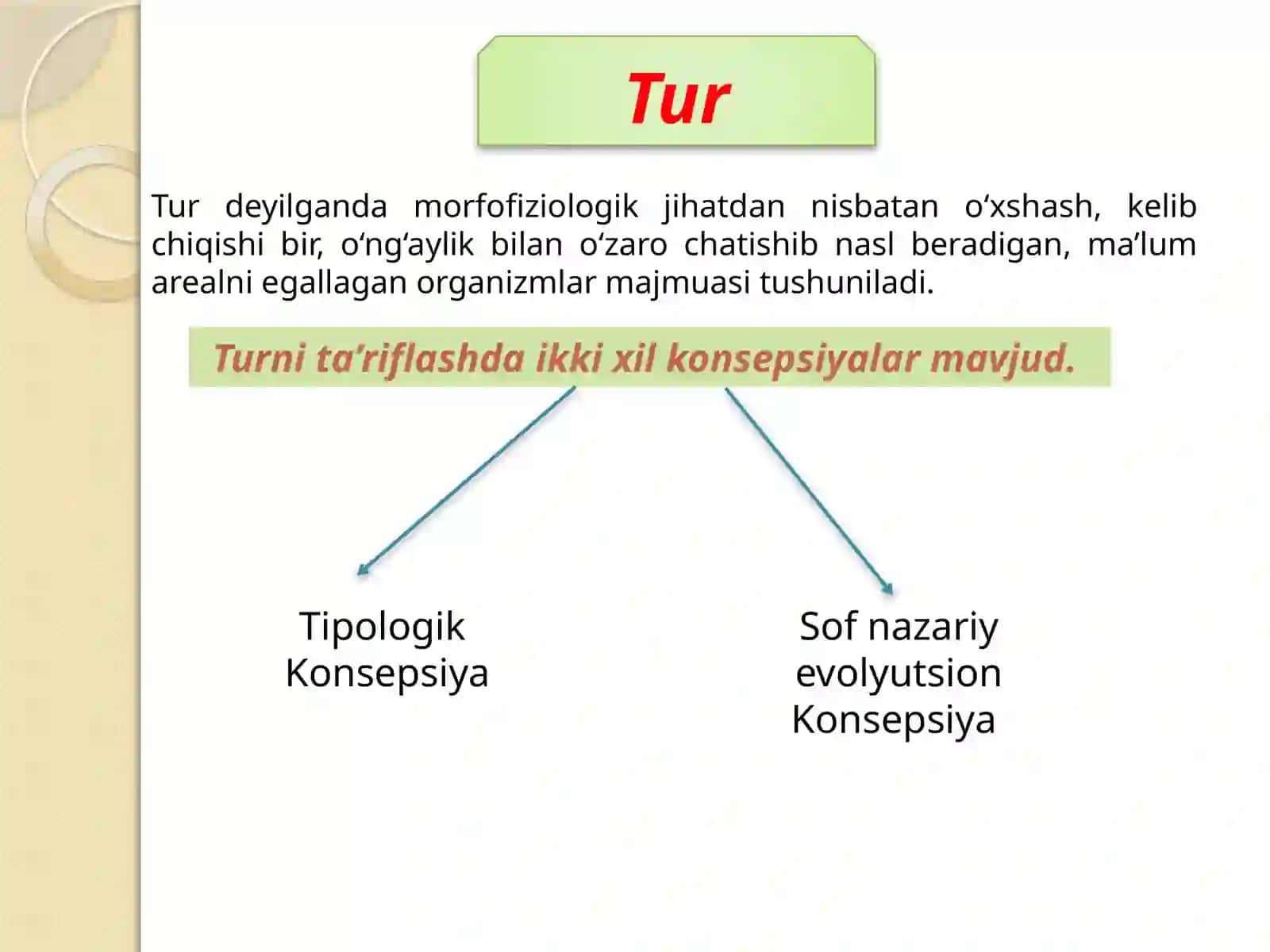 Tur

Tur deyilganda morfofiziologik jihatdan nisbatan o‘xshash, kelib chiqishi bir, o‘ng‘aylik bilan o‘zaro chatishib nasl beradigan, ma’lum arealni egallagan organizmlar majmuasi tushuniladi.

Turni ta’riflashda ikki xil konsepsiyalar mavjud.

Tipologik Konsepsiya

Sof nazariy evolyutsion Konsepsiya